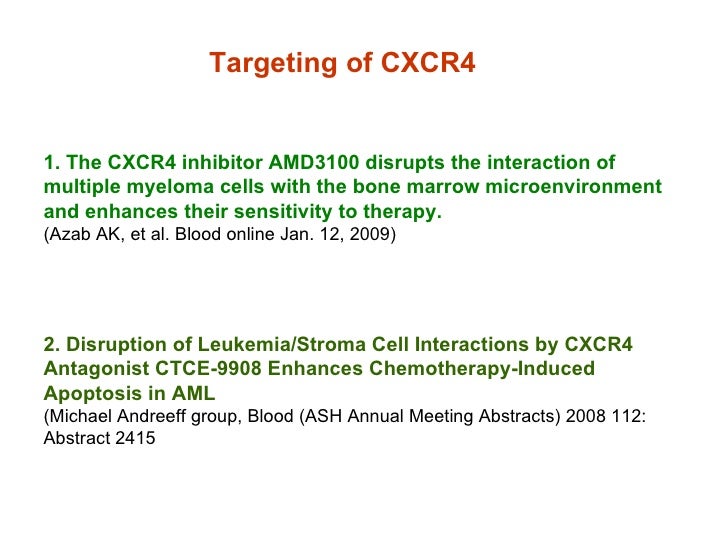 Targeting of CXCR4

1. The CXCR4 inhibitor AMD3100 disrupts the interaction of multiple myeloma cells with the bone marrow microenvironment and enhances their sensitivity to therapy.
(Azab AK, et al. Blood online Jan. 12, 2009)

2. Disruption of Leukemia/Stroma Cell Interactions by CXCR4 Antagonist CTCE-9908 Enhances Chemotherapy-Induced Apoptosis in AML
(Michael Andreeff group, Blood (ASH Annual Meeting Abstracts) 2008 112: Abstract 2415